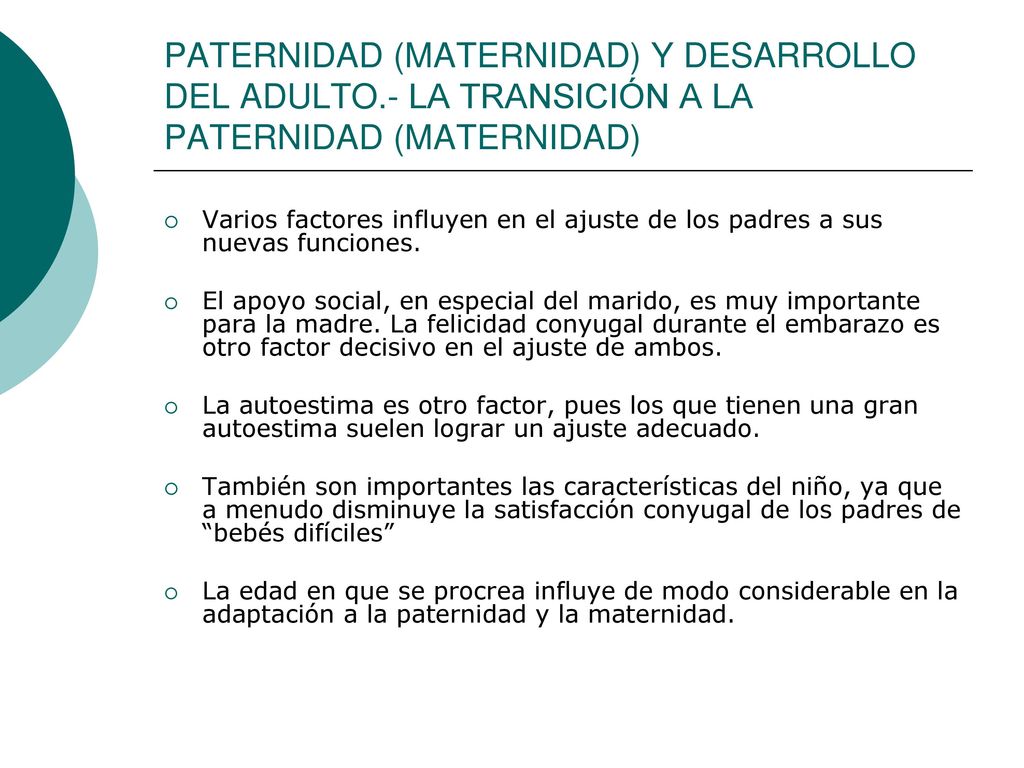 PATERNIDAD (MATERNIDAD) Y DESARROLLO DEL ADULTO.- LA TRANSICIÓN A LA PATERNIDAD (MATERNIDAD)

Varios factores influyen en el ajuste de los padres a sus nuevas funciones.

El apoyo social, en especial del marido, es muy importante para la madre. La felicidad conyugal durante el embarazo es otro factor decisivo en el ajuste de ambos.

La autoestima es otro factor, pues los que tienen una gran autoestima suelen lograr un ajuste adecuado.

También son importantes las características del niño, ya que a menudo disminuye la satisfacción conyugal de los padres de “bebés difíciles”

La edad en que se procrea influye de modo considerable en la adaptación a la paternidad y la maternidad.